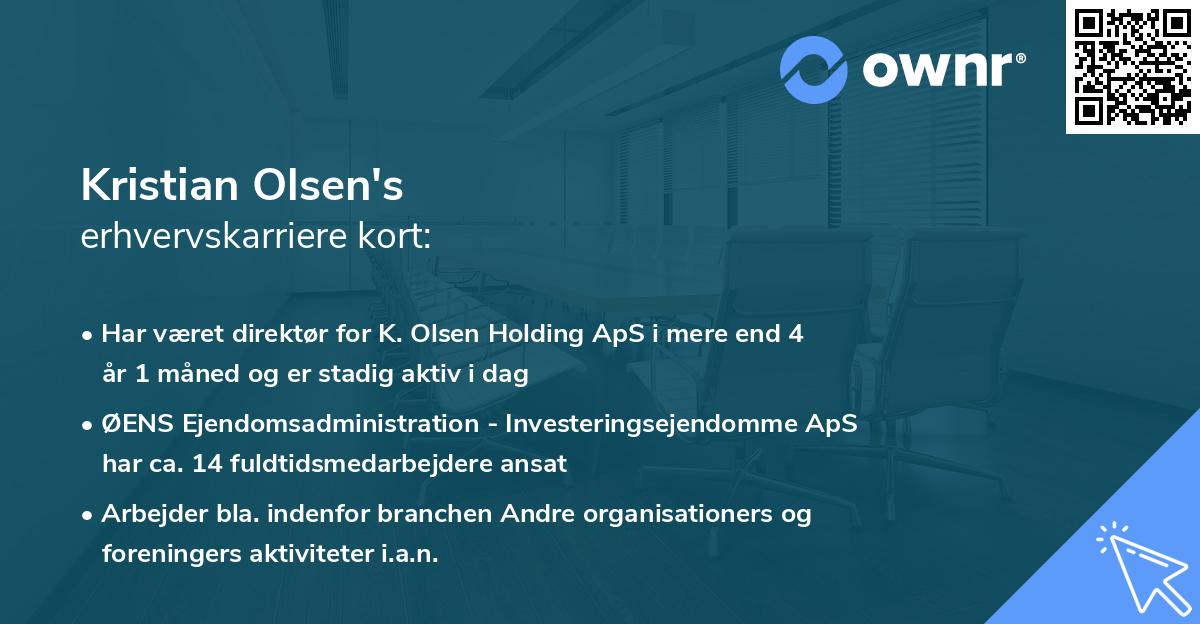 ownr®

Kristian Olsen's
erhvervskarriere kort:

• Har været direktør for K. Olsen Holding ApS i mere end 4 år 1 måned og er stadig aktiv i dag

• ØENS Ejendomsadministration - Investeringsejendomme ApS har ca. 14 fuldtidsmedarbejdere ansat

• Arbejder bla. indenfor branchen Andre organisationers og foreningers aktiviteter i.a.n.